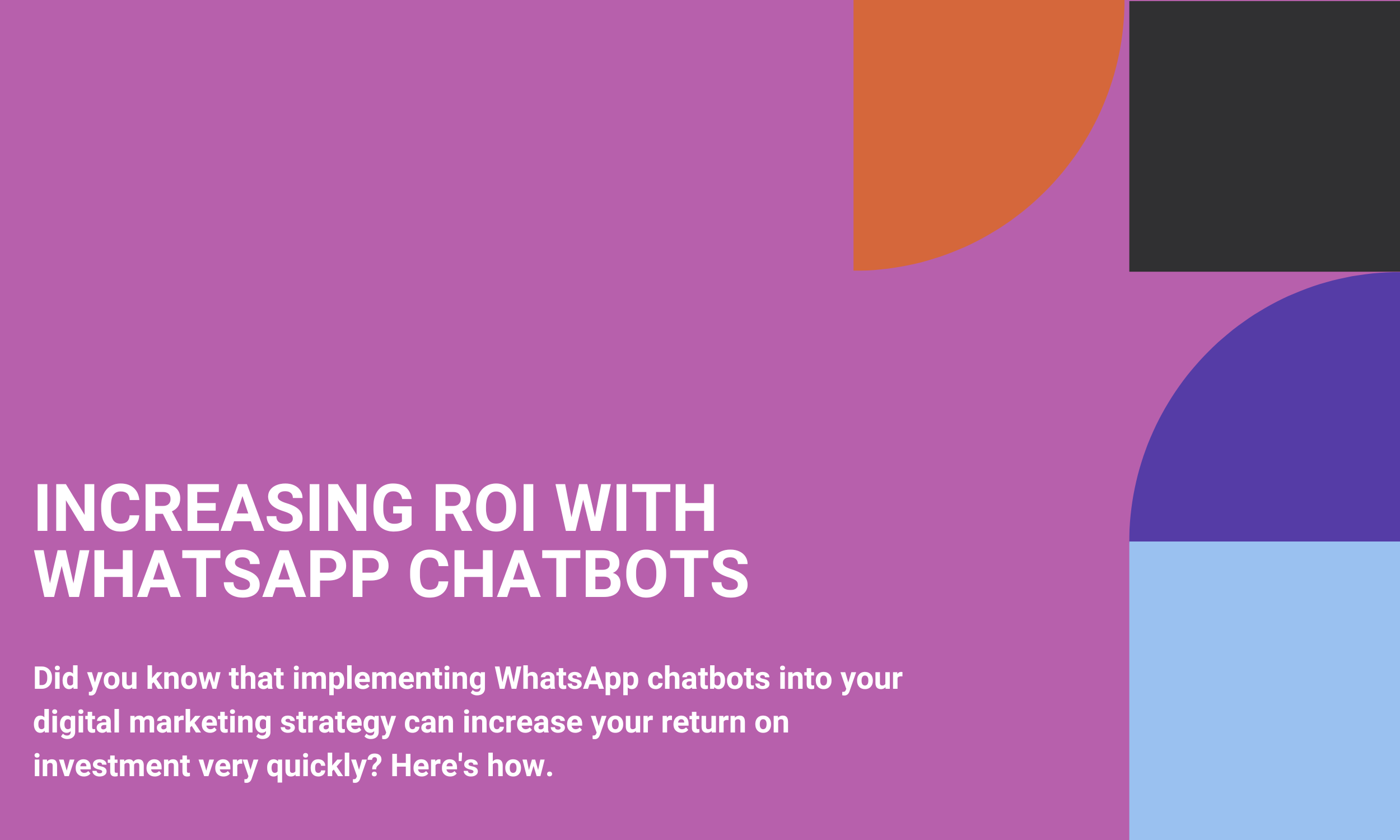 INCREASING ROI WITH WHATSAPP CHATBOTS

Did you know that implementing WhatsApp chatbots into your digital marketing strategy can increase your return on investment very quickly? Here's how.